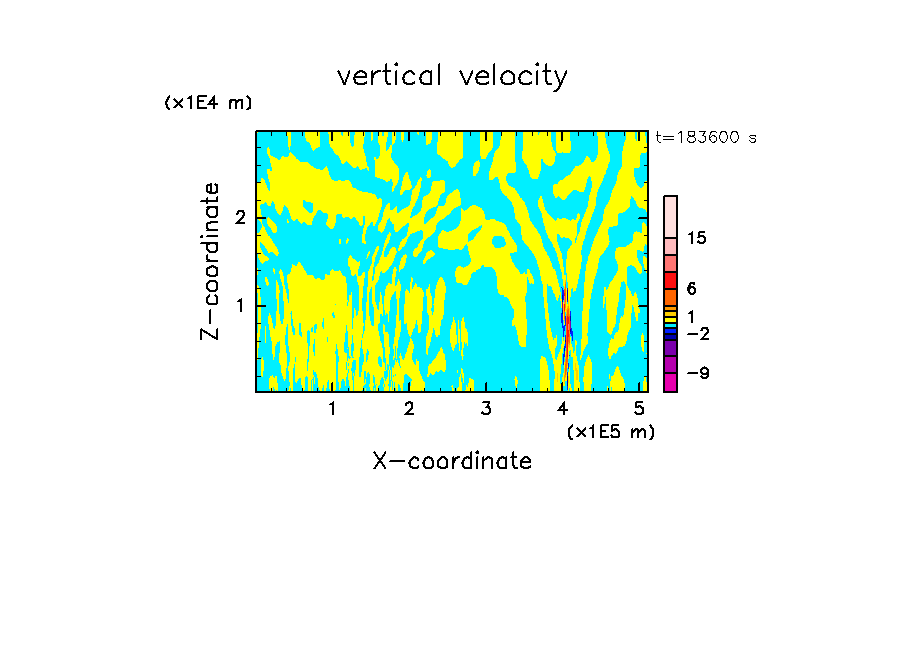 vertical velocity

(x1E4 m)

t=183600 s

Z-coordinate

2

1

15

6

1

−2

−9

1 2 3 4 5

(x1E5 m)

X-coordinate